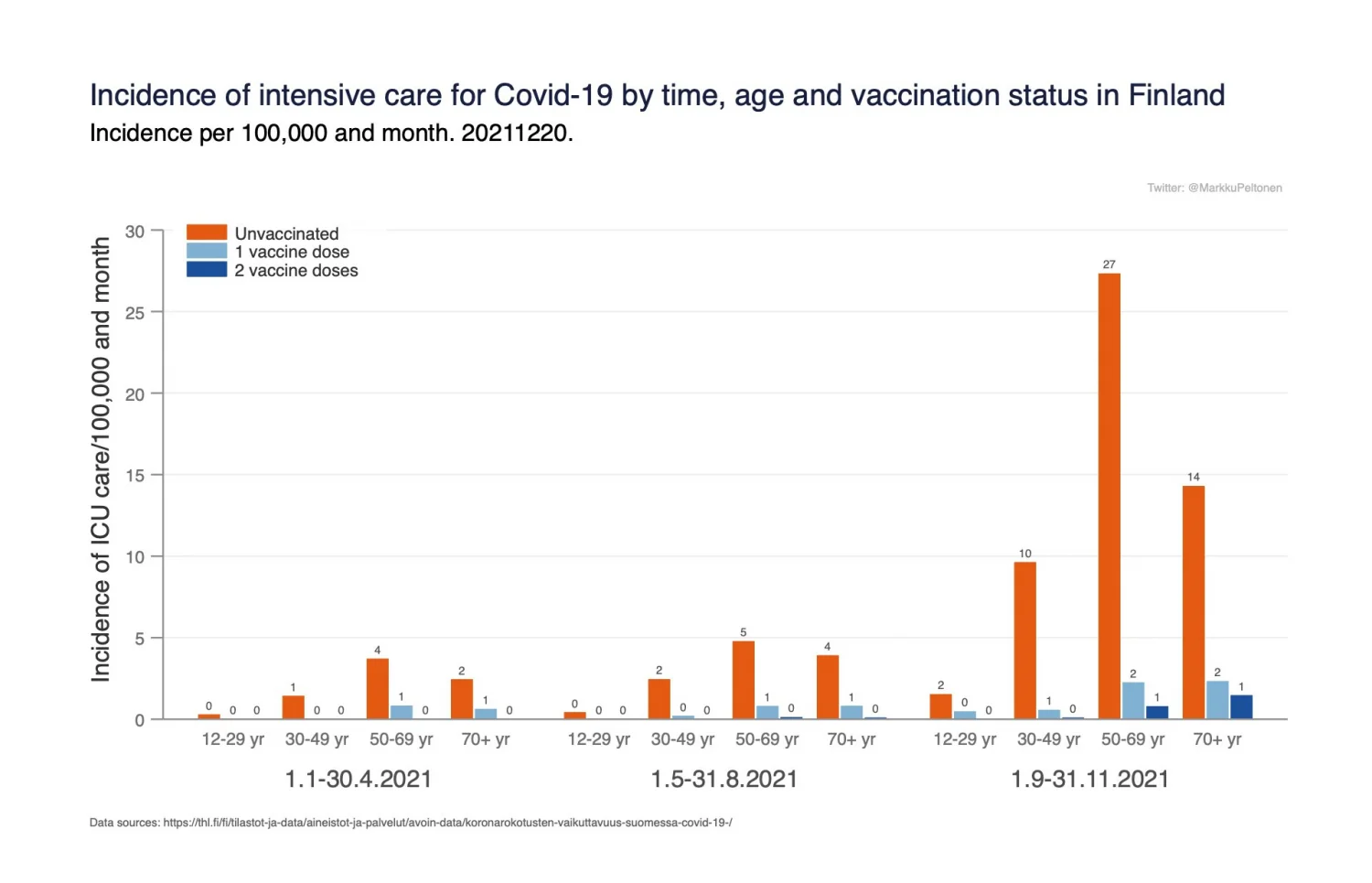 Incidence of intensive care for Covid-19 by time, age and vaccination status in Finland
Incidence per 100,000 and month. 20211220.

Twitter: @MarkkuPeltonen

Unvaccinated
1 vaccine dose
2 vaccine doses

Incidence of ICU care/100,000 and month

30
25
20
15
10
5
0

0 0 0
1 0 0
4 1 0
2 1 0
0 0 0
2 0 0
5 1 0
4 1 0
2 0 0
10 1 0
27 2 1
14 2 1

12-29 yr 30-49 yr 50-69 yr 70+ yr
1.1-30.4.2021

12-29 yr 30-49 yr 50-69 yr 70+ yr
1.5-31.8.2021

12-29 yr 30-49 yr 50-69 yr 70+ yr
1.9-31.11.2021

Data sources: https://thl.fi/fi/tilastot-ja-data/aineistot-ja-palvelut/avoin-data/koronarokotusten-vaikuttavuus-suomessa-covid-19-/